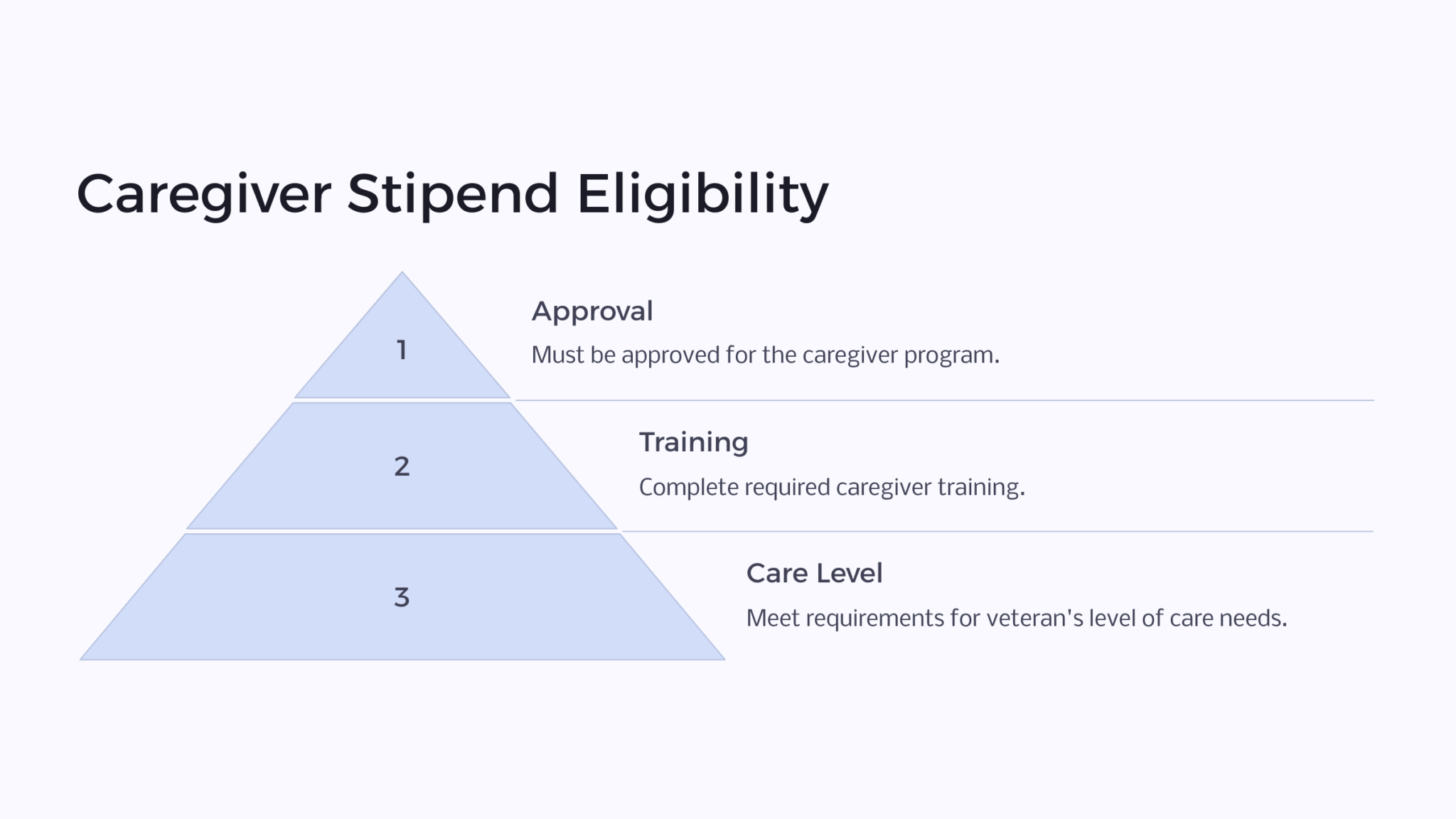 Caregiver Stipend Eligibility

1

Approval

Must be approved for the caregiver program.

2

Training

Complete required caregiver training.

3

Care Level

Meet requirements for veteran's level of care needs.